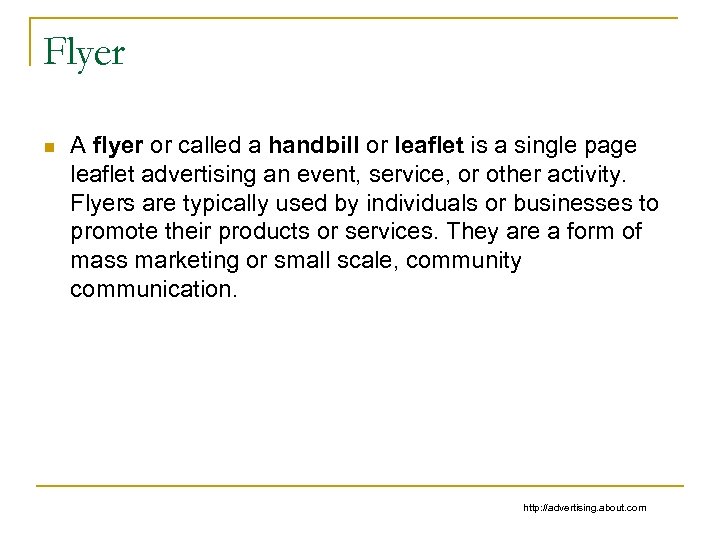 Flyer

A flyer or called a handbill or leaflet is a single page leaflet advertising an event, service, or other activity. Flyers are typically used by individuals or businesses to promote their products or services. They are a form of mass marketing or small scale, community communication.

http://advertising.about.com